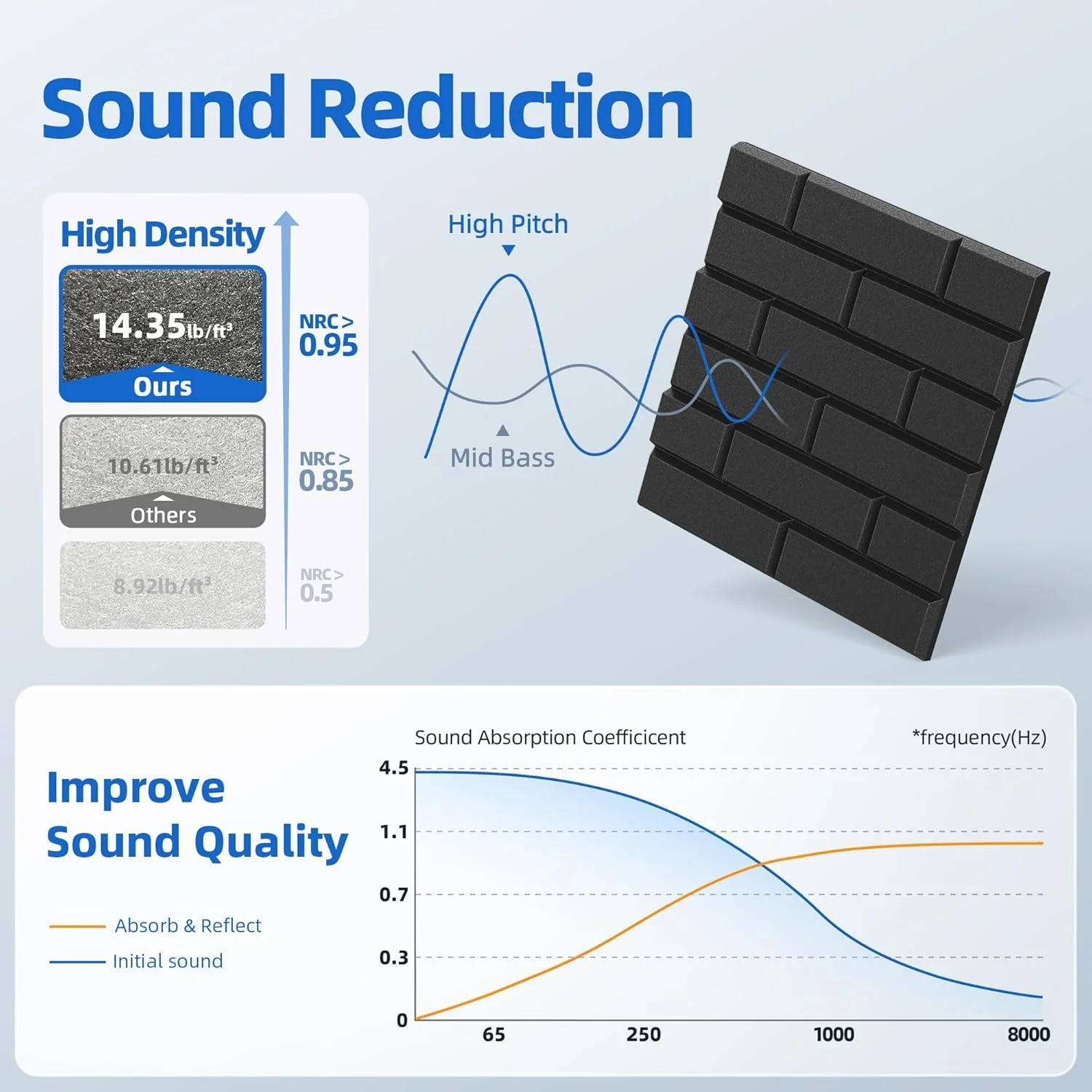 Sound Reduction

High Density

14.35lb/ft³
Ours

NRC > 0.95

10.61lb/ft³
Others

NRC > 0.85

8.92lb/ft³

NRC > 0.5

High Pitch

Mid Bass

Improve Sound Quality

Absorb & Reflect

Initial sound

Sound Absorption Coefficicent

*frequency(Hz)

4.5
1.1
0.7
0.3
0

65
250
1000
8000